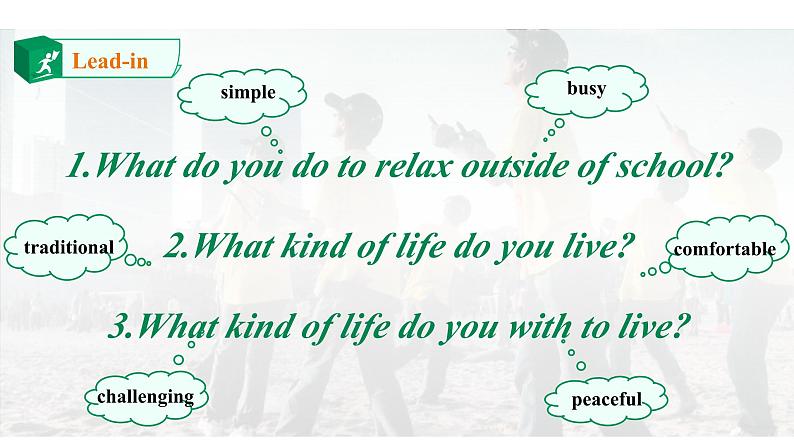 Lead-in

simple

busy

1.What do you do to relax outside of school?

traditional

2.What kind of life do you live?

comfortable

3.What kind of life do you with to live?

challenging

peaceful